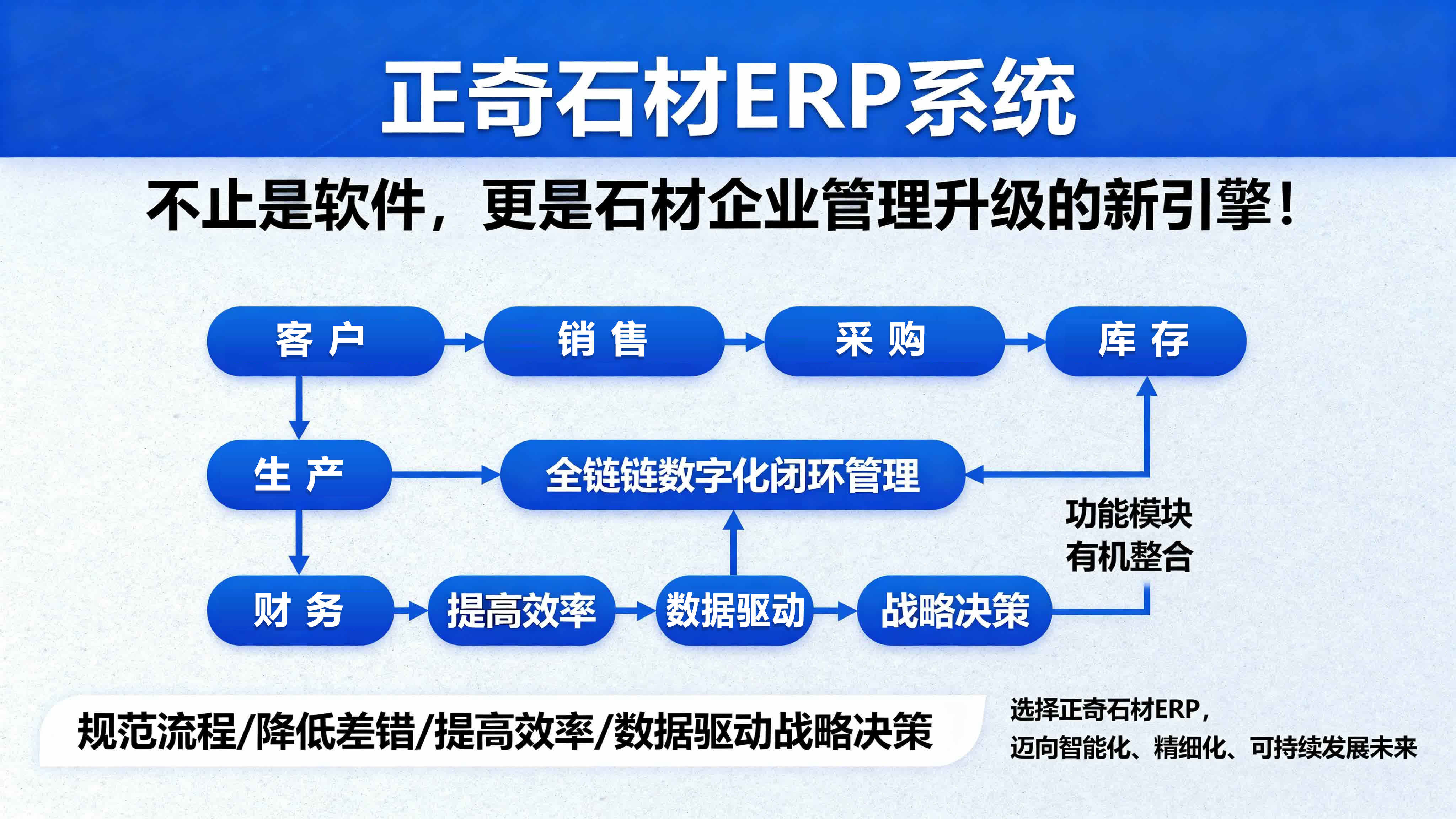 正奇石材ERP系统

不止是软件，更是石材企业管理升级的新引擎！

客 户
销 售
采 购
库 存

生 产
全链链数字化闭环管理

功能模块
有机整合

财 务
提高效率
数据驱动
战略决策

规范流程/降低差错/提高效率/数据驱动战略决策

选择正奇石材ERP，
迈向智能化、精细化、可持续发展未来